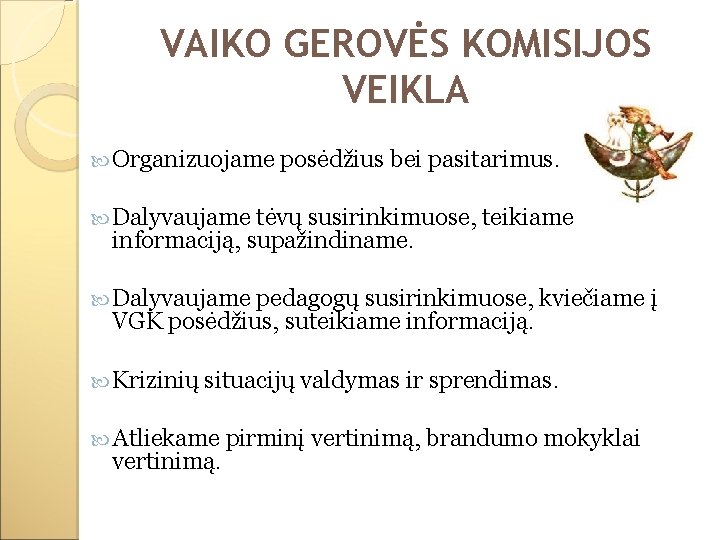 VAIKO GEROVĖS KOMISIJOS VEIKLA

Organizuojame posėdžius bei pasitarimus.

Dalyvaujame tėvų susirinkimuose, teikiame informaciją, supažindiname.

Dalyvaujame pedagogų susirinkimuose, kviečiame į VGK posėdžius, suteikiame informaciją.

Krizinių situacijų valdymas ir sprendimas.

Atliekame pirminį vertinimą, brandumo mokyklai vertinimą.